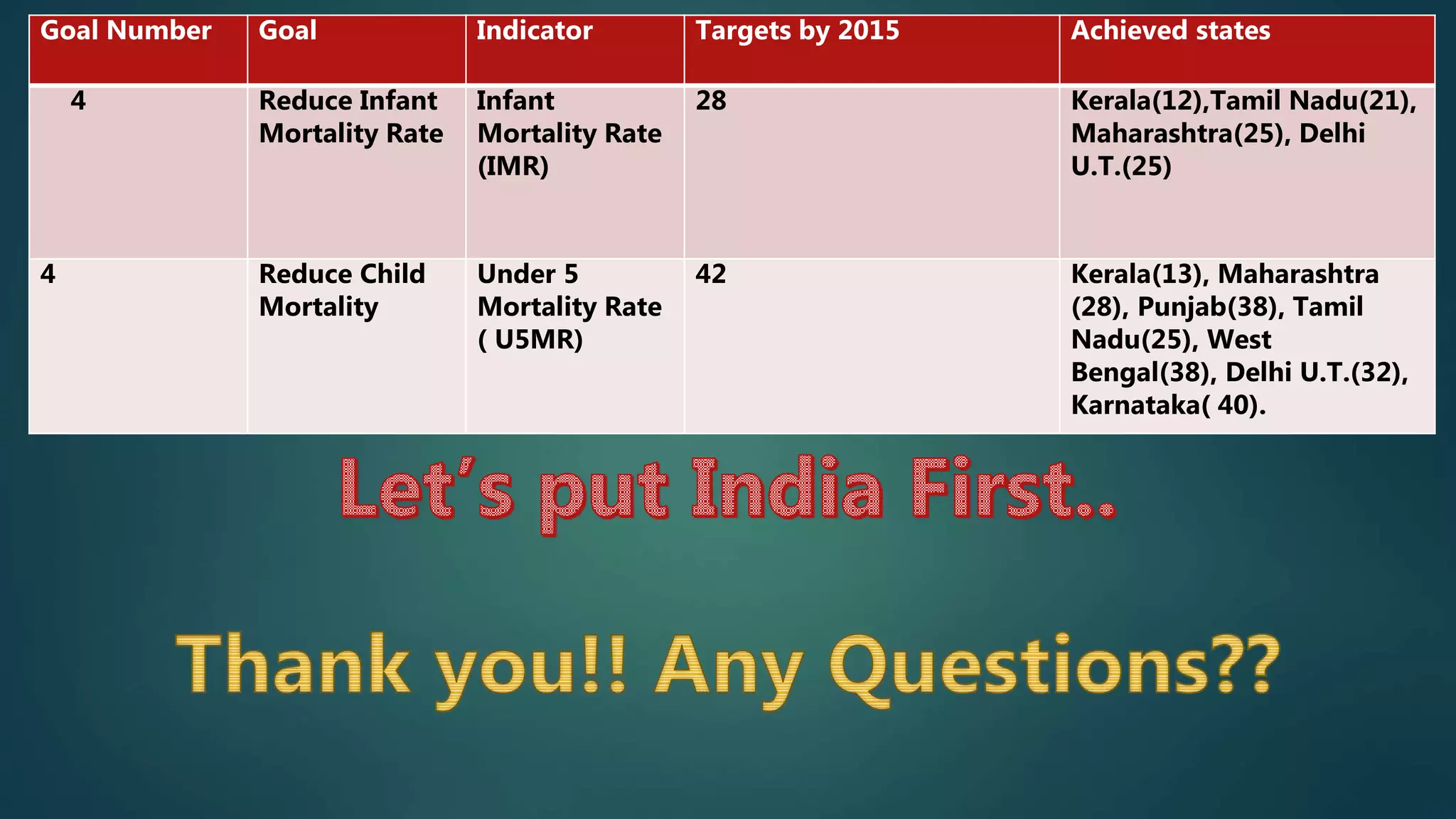 | Goal Number | Goal | Indicator | Targets by 2015 | Achieved states |
|---|---|---|---|---|
| 4 | Reduce Infant Mortality Rate | Infant Mortality Rate (IMR) | 28 | Kerala(12),Tamil Nadu(21), Maharashtra(25), Delhi U.T.(25) |
| 4 | Reduce Child Mortality | Under 5 Mortality Rate ( U5MR) | 42 | Kerala(13), Maharashtra (28), Punjab(38), Tamil Nadu(25), West Bengal(38), Delhi U.T.(32), Karnataka( 40). |

Let’s put India First..

Thank you!! Any Questions??